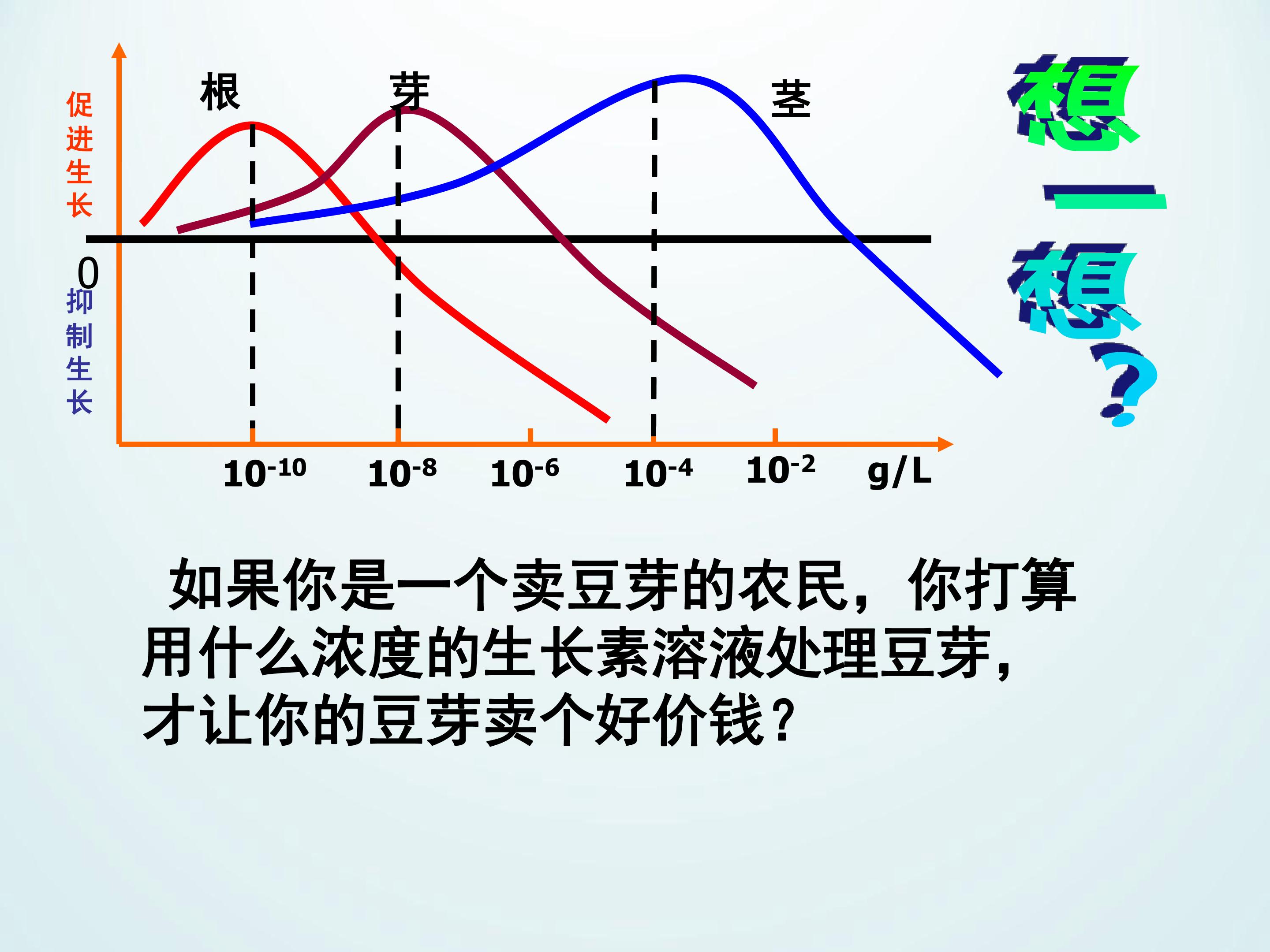 促进生长

0

抑制生长

根

芽

茎

$10^{-10}$ $10^{-8}$ $10^{-6}$ $10^{-4}$ $10^{-2}$ g/L

想一想？

如果你是一个卖豆芽的农民，你打算用什么浓度的生长素溶液处理豆芽，才让你的豆芽卖个好价钱？